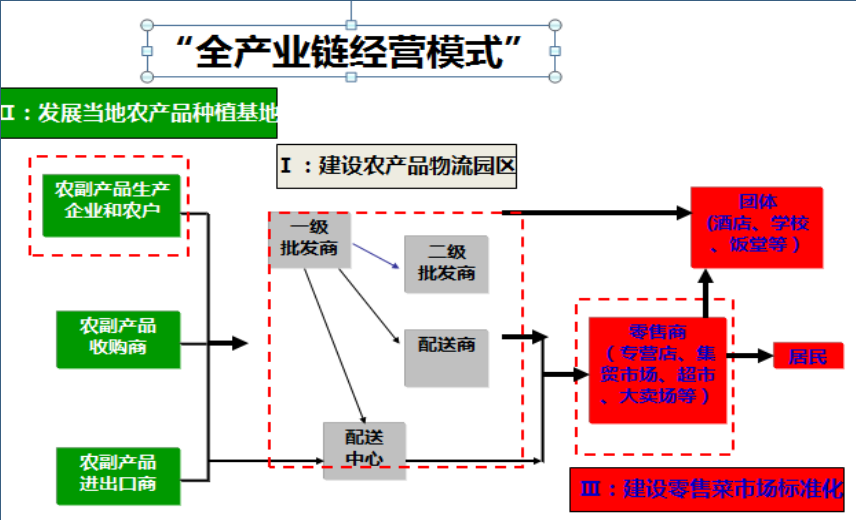 “全产业链经营模式”

Ⅱ：发展当地农产品种植基地

Ⅰ：建设农产品物流园区

农副产品生产企业和农户

农副产品收购商

农副产品进出口商

一级批发商

二级批发商

配送商

配送中心

团体（酒店、学校、饭堂等）

零售商（专营店、集贸市场、超市、大卖场等）

居民

Ⅲ：建设零售菜市场标准化